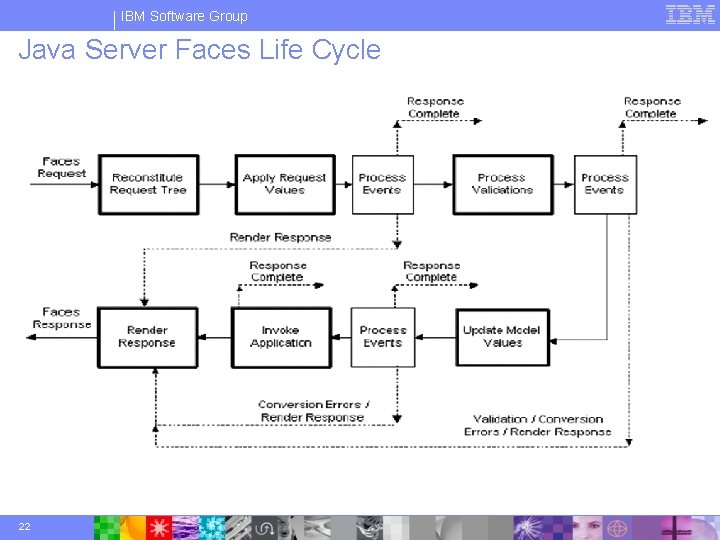 IBM Software Group

IBM

Java Server Faces Life Cycle

Response Complete

Response Complete

Faces Request

Reconstitute Request Tree

Apply Request Values

Process Events

Process Validations

Process Events

Render Response

Response Complete

Response Complete

Faces Response

Render Response

Invoke Application

Process Events

Update Model Values

Conversion Errors / Render Response

Validation / Conversion Errors / Render Response

22